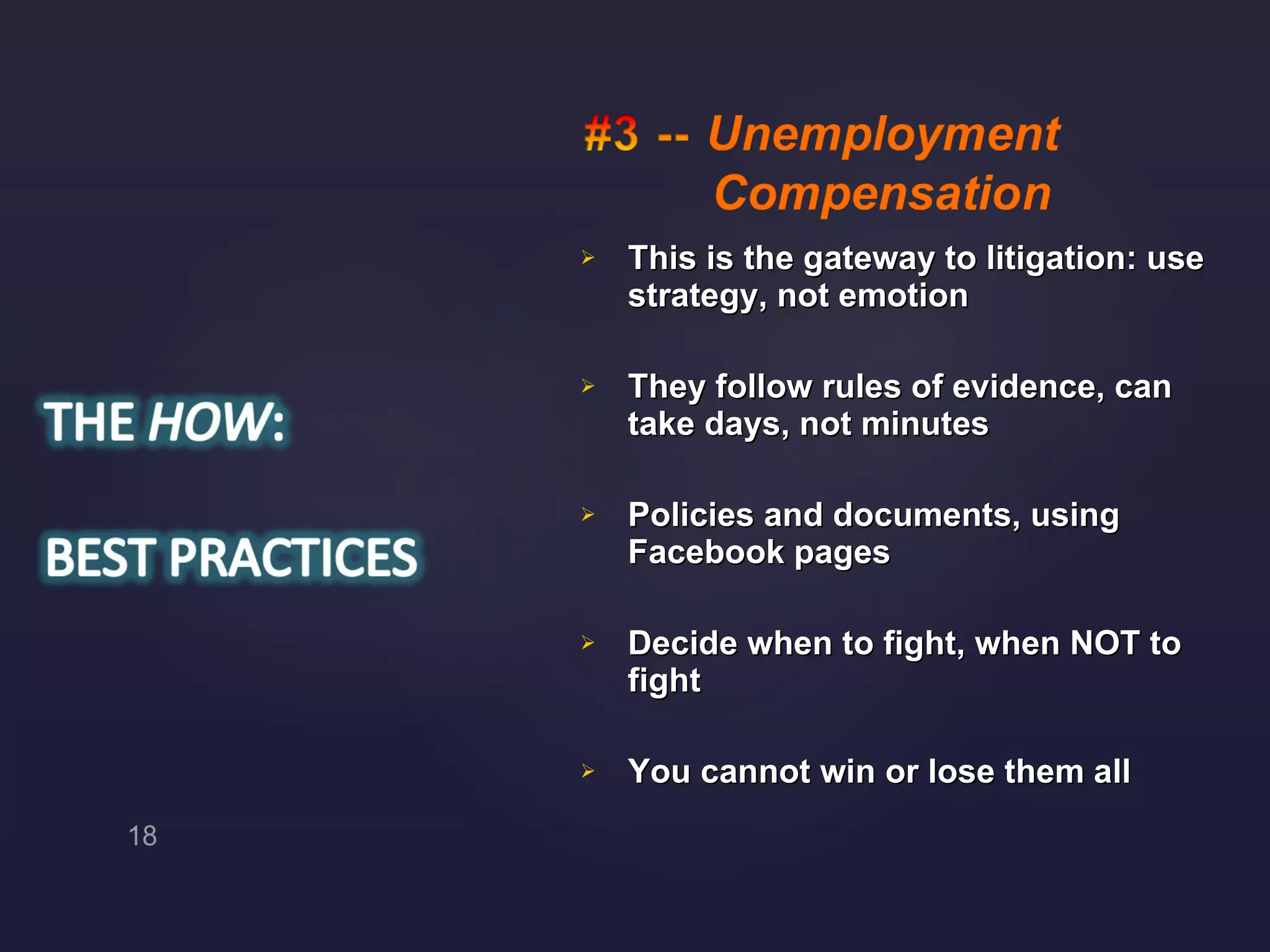 THE HOW:

BEST PRACTICES

18

#3 -- Unemployment Compensation

➢ This is the gateway to litigation: use strategy, not emotion

➢ They follow rules of evidence, can take days, not minutes

➢ Policies and documents, using Facebook pages

➢ Decide when to fight, when NOT to fight

➢ You cannot win or lose them all